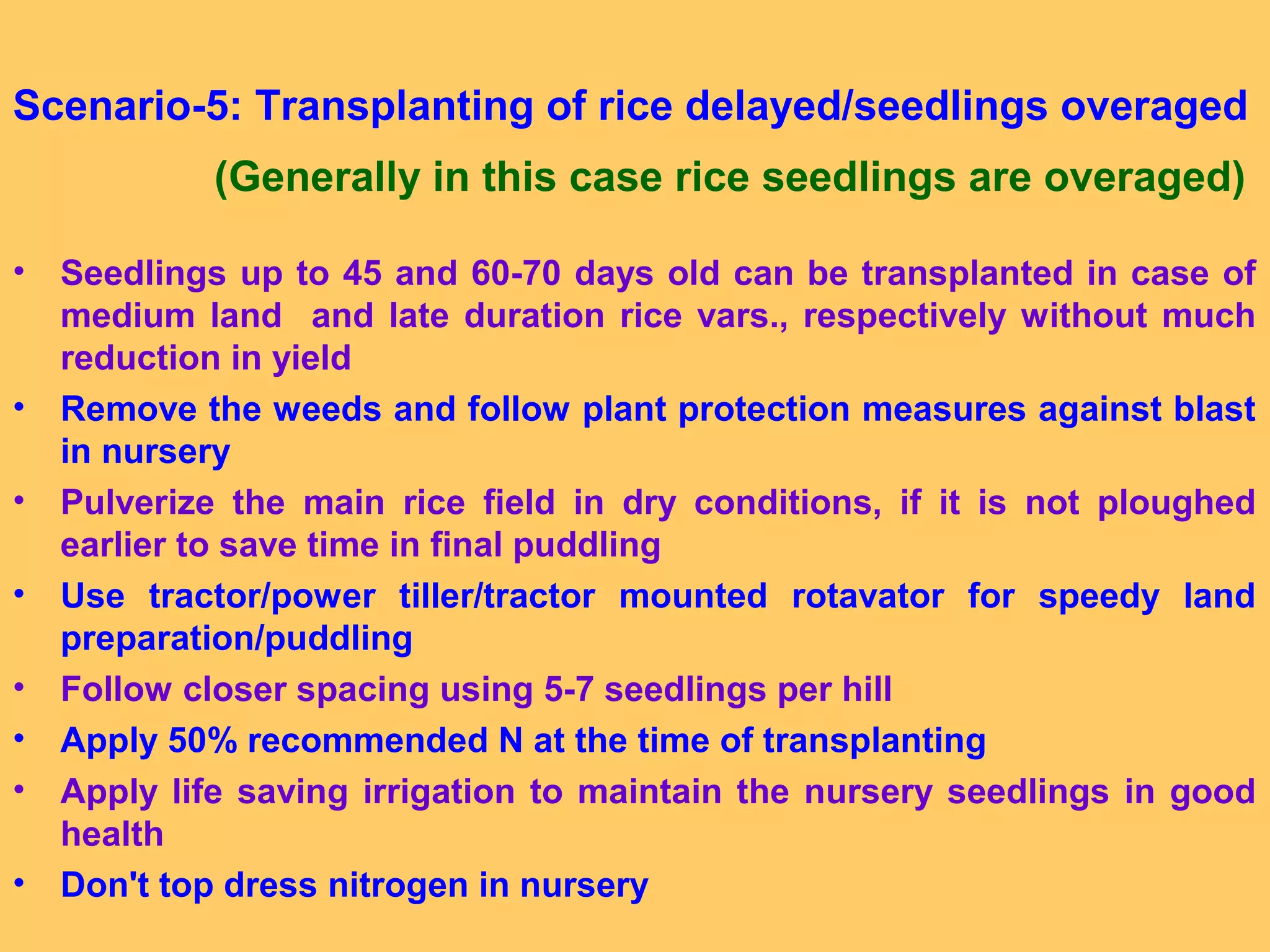 Scenario-5: Transplanting of rice delayed/seedlings overaged

(Generally in this case rice seedlings are overaged)

• Seedlings up to 45 and 60-70 days old can be transplanted in case of medium land and late duration rice vars., respectively without much reduction in yield
• Remove the weeds and follow plant protection measures against blast in nursery
• Pulverize the main rice field in dry conditions, if it is not ploughed earlier to save time in final puddling
• Use tractor/power tiller/tractor mounted rotavator for speedy land preparation/puddling
• Follow closer spacing using 5-7 seedlings per hill
• Apply 50% recommended N at the time of transplanting
• Apply life saving irrigation to maintain the nursery seedlings in good health
• Don't top dress nitrogen in nursery